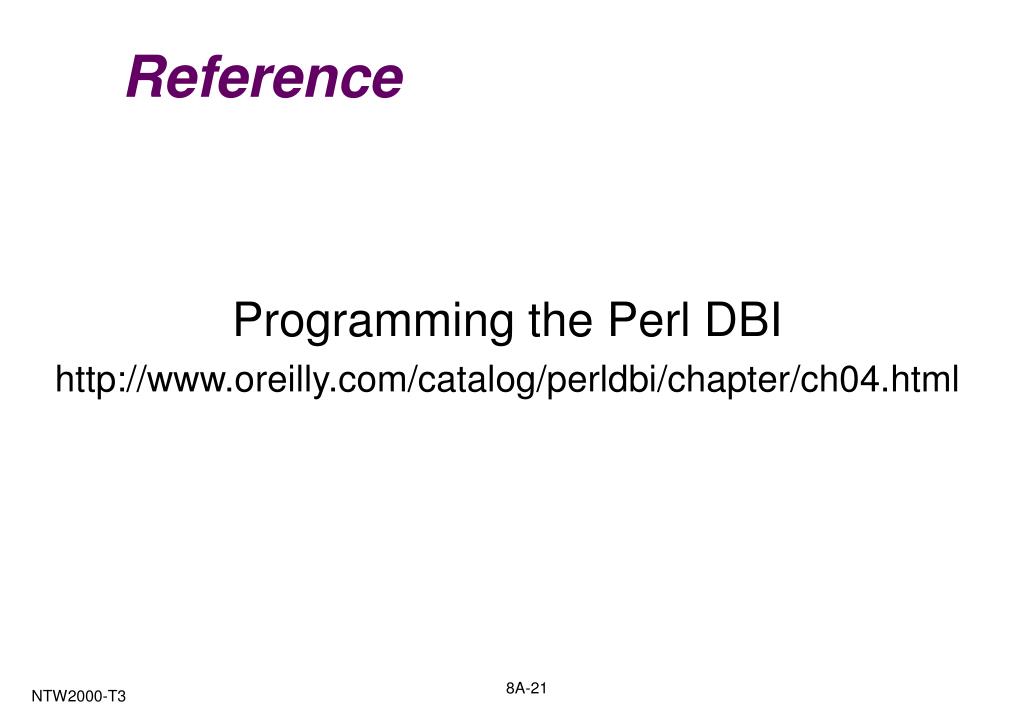 Reference

Programming the Perl DBI

http://www.oreilly.com/catalog/perldbi/chapter/ch04.html

NTW2000-T3

8A-21